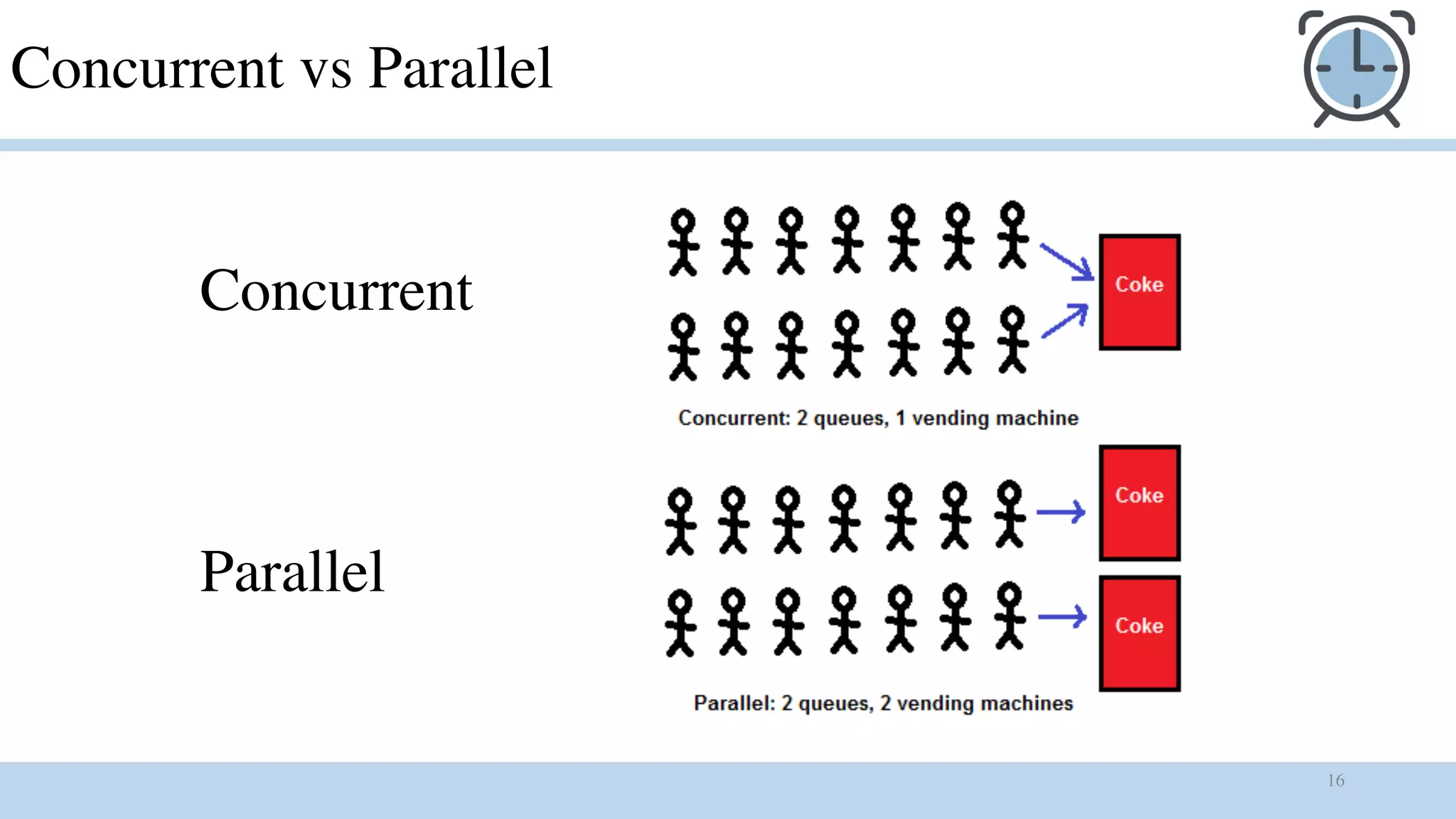 Concurrent vs Parallel

Concurrent

Coke

Concurrent: 2 queues, 1 vending machine

Parallel

Coke

Coke

Parallel: 2 queues, 2 vending machines

16